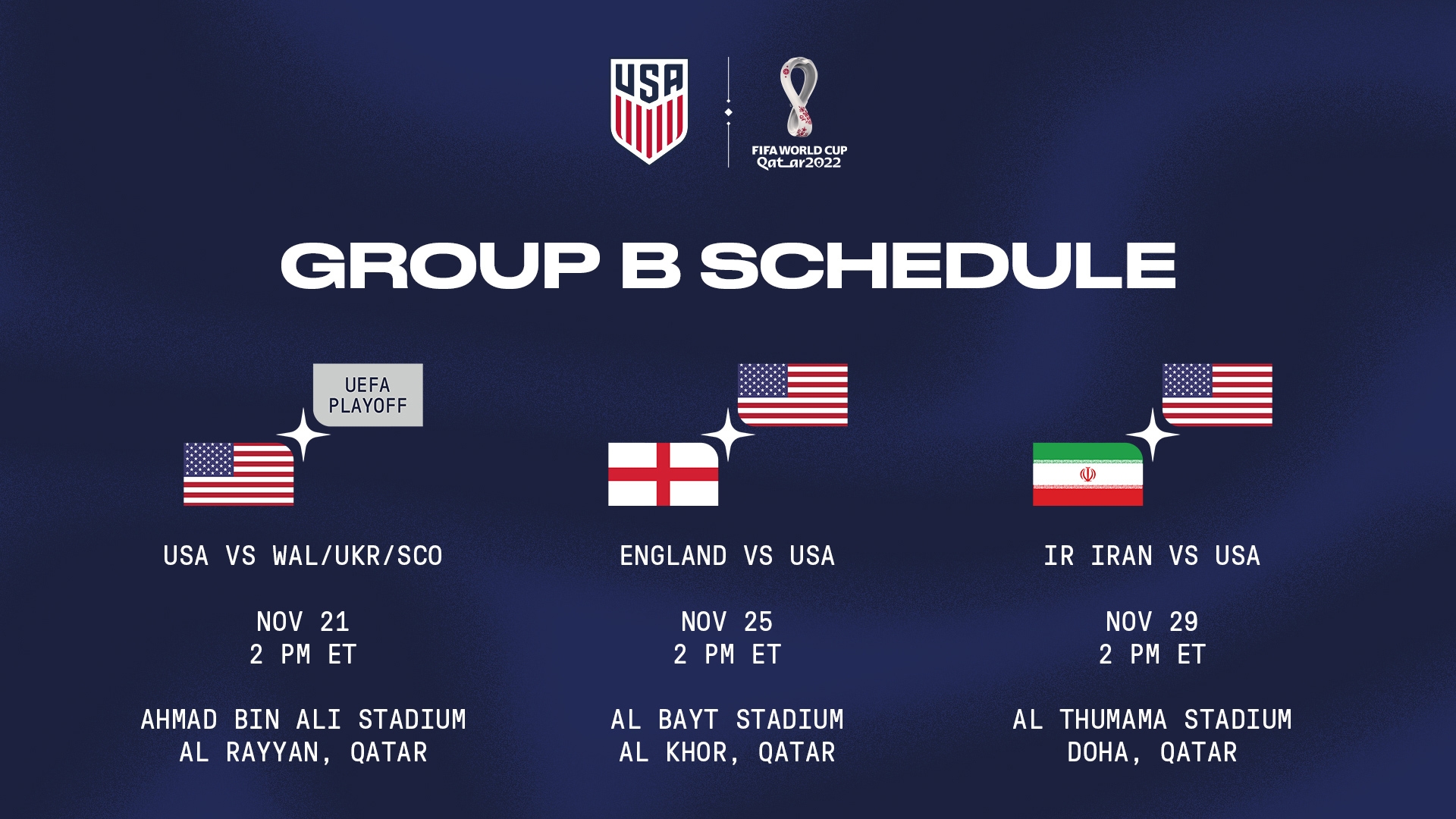 USA

FIFA WORLD CUP
Qatar2022

GROUP B SCHEDULE

UEFA PLAYOFF

USA VS WAL/UKR/SCO

NOV 21
2 PM ET

AHMAD BIN ALI STADIUM
AL RAYYAN, QATAR

ENGLAND VS USA

NOV 25
2 PM ET

AL BAYT STADIUM
AL KHOR, QATAR

IR IRAN VS USA

NOV 29
2 PM ET

AL THUMAMA STADIUM
DOHA, QATAR